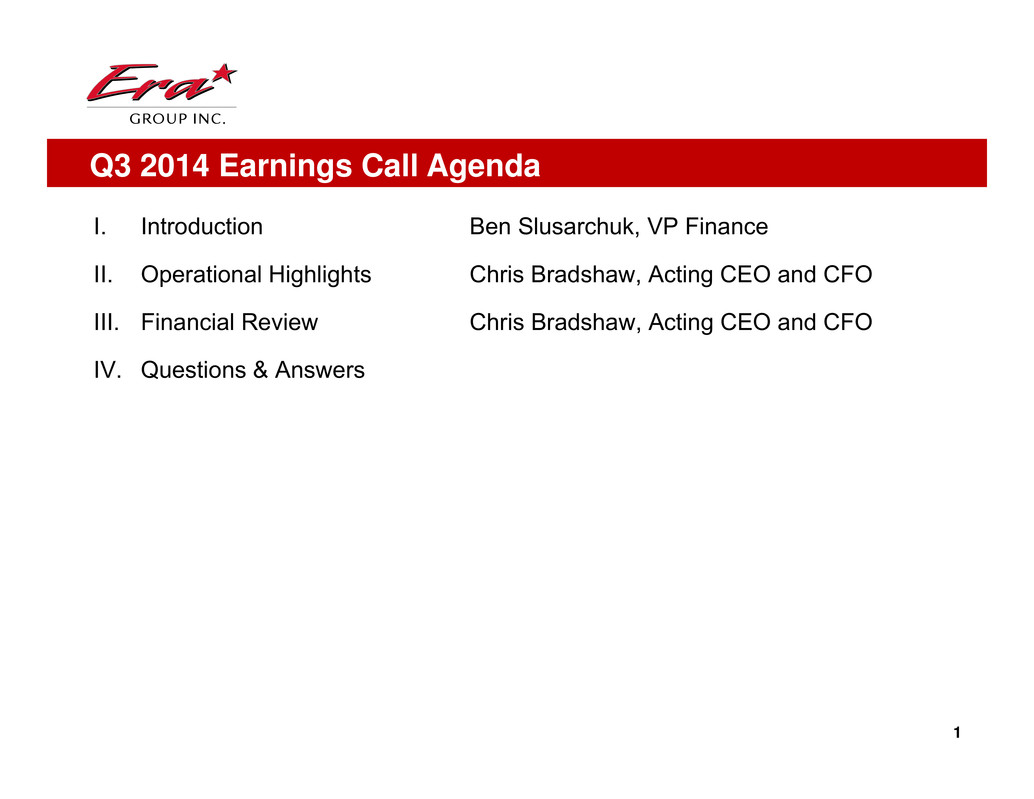 Era GROUP INC.

Q3 2014 Earnings Call Agenda

I. Introduction Ben Slusarchuk, VP Finance

II. Operational Highlights Chris Bradshaw, Acting CEO and CFO

III. Financial Review Chris Bradshaw, Acting CEO and CFO

IV. Questions & Answers

1